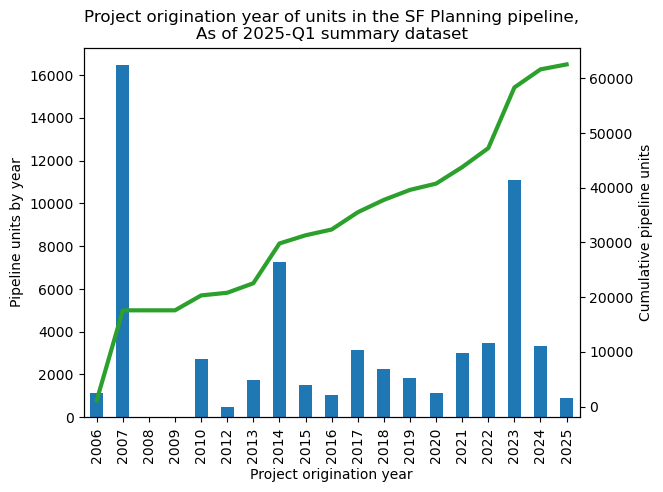 Project origination year of units in the SF Planning pipeline,
As of 2025-Q1 summary dataset

Pipeline units by year

16000
14000
12000
10000
8000
6000
4000
2000
0

Cumulative pipeline units

60000
50000
40000
30000
20000
10000
0

2006
2007
2008
2009
2010
2012
2013
2014
2015
2016
2017
2018
2019
2020
2021
2022
2023
2024
2025

Project origination year